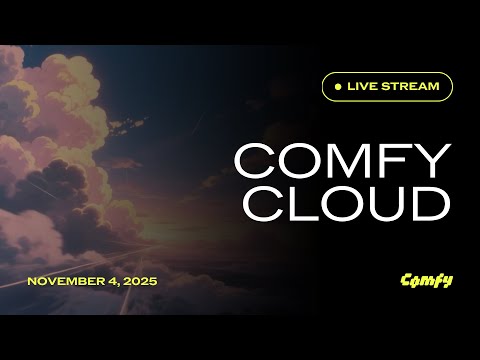 LIVE STREAM

COMFY CLOUD

NOVEMBER 4, 2025

Comfy